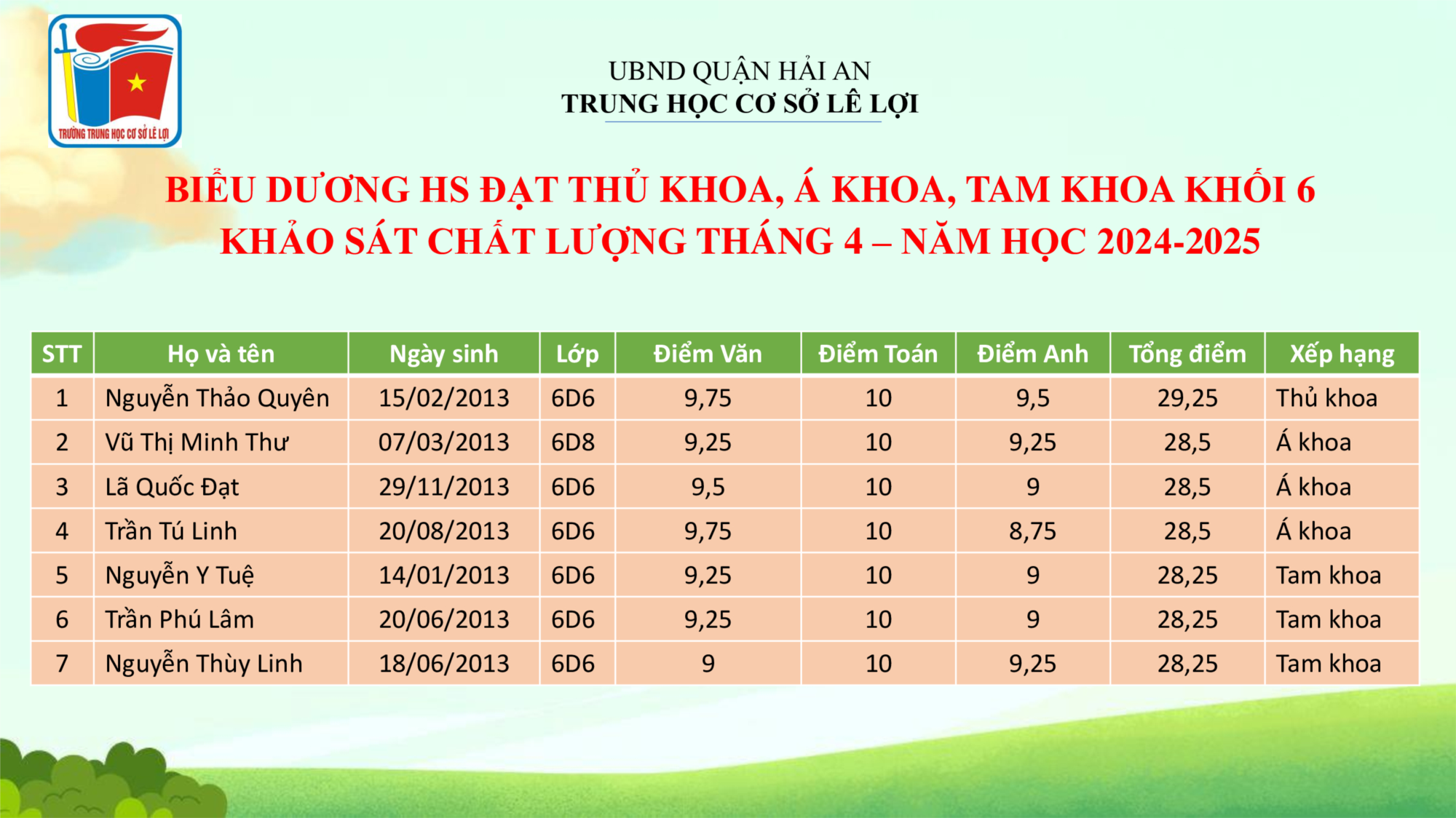 TRƯỜNG TRUNG HỌC CƠ SỞ LÊ LỢI

UBND QUẬN HẢI AN
TRUNG HỌC CƠ SỞ LÊ LỢI

BIỂU DƯƠNG HS ĐẠT THỦ KHOA, Á KHOA, TAM KHOA KHỐI 6
KHẢO SÁT CHẤT LƯỢNG THÁNG 4 – NĂM HỌC 2024-2025

| STT | Họ và tên | Ngày sinh | Lớp | Điểm Văn | Điểm Toán | Điểm Anh | Tổng điểm | Xếp hạng |
|---|---|---|---|---|---|---|---|---|
| 1 | Nguyễn Thảo Quyên | 15/02/2013 | 6D6 | 9,75 | 10 | 9,5 | 29,25 | Thủ khoa |
| 2 | Vũ Thị Minh Thư | 07/03/2013 | 6D8 | 9,25 | 10 | 9,25 | 28,5 | Á khoa |
| 3 | Lã Quốc Đạt | 29/11/2013 | 6D6 | 9,5 | 10 | 9 | 28,5 | Á khoa |
| 4 | Trần Tú Linh | 20/08/2013 | 6D6 | 9,75 | 10 | 8,75 | 28,5 | Á khoa |
| 5 | Nguyễn Y Tuệ | 14/01/2013 | 6D6 | 9,25 | 10 | 9 | 28,25 | Tam khoa |
| 6 | Trần Phú Lâm | 20/06/2013 | 6D6 | 9,25 | 10 | 9 | 28,25 | Tam khoa |
| 7 | Nguyễn Thùy Linh | 18/06/2013 | 6D6 | 9 | 10 | 9,25 | 28,25 | Tam khoa |